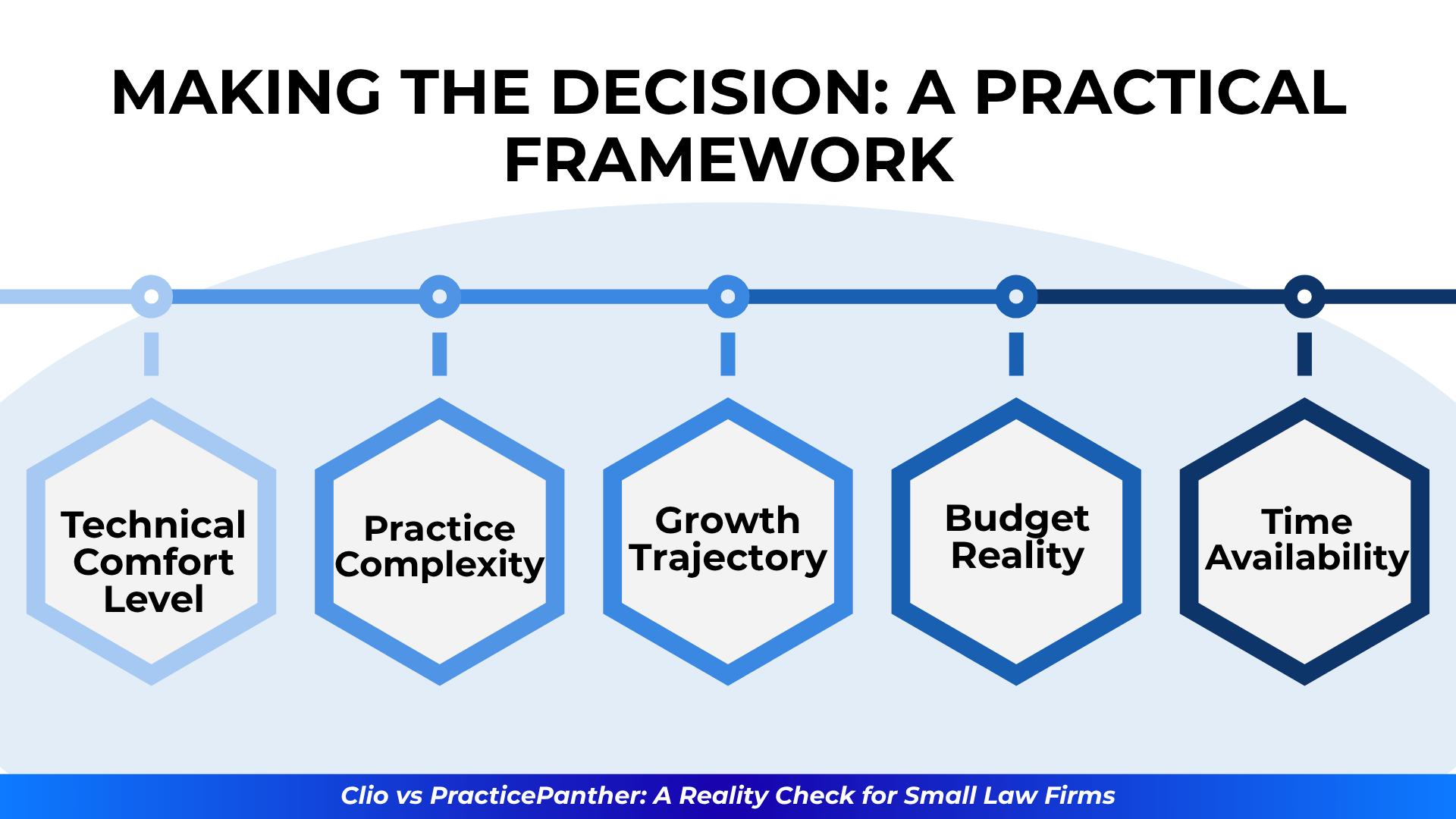 MAKING THE DECISION: A PRACTICAL FRAMEWORK

Technical Comfort Level

Practice Complexity

Growth Trajectory

Budget Reality

Time Availability

Clio vs PracticePanther: A Reality Check for Small Law Firms